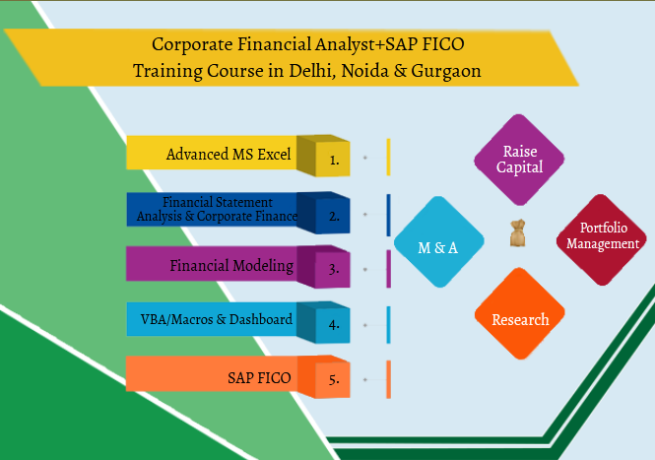 Corporate Financial Analyst+SAP FICO
Training Course in Delhi, Noida & Gurgaon

Advanced MS Excel 1.

Financial Statement Analysis & Corporate Finance 2.

Financial Modeling 3.

VBA/Macros & Dashboard 4.

SAP FICO 5.

Raise Capital

M & A

Portfolio Management

Research